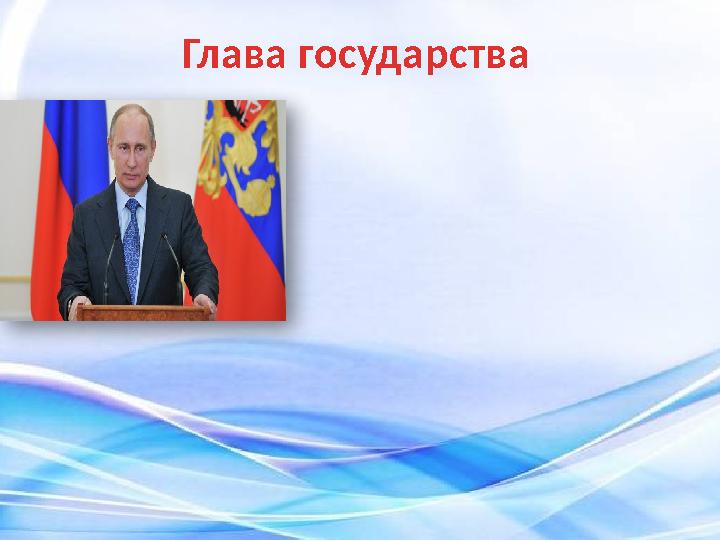 Глава государства